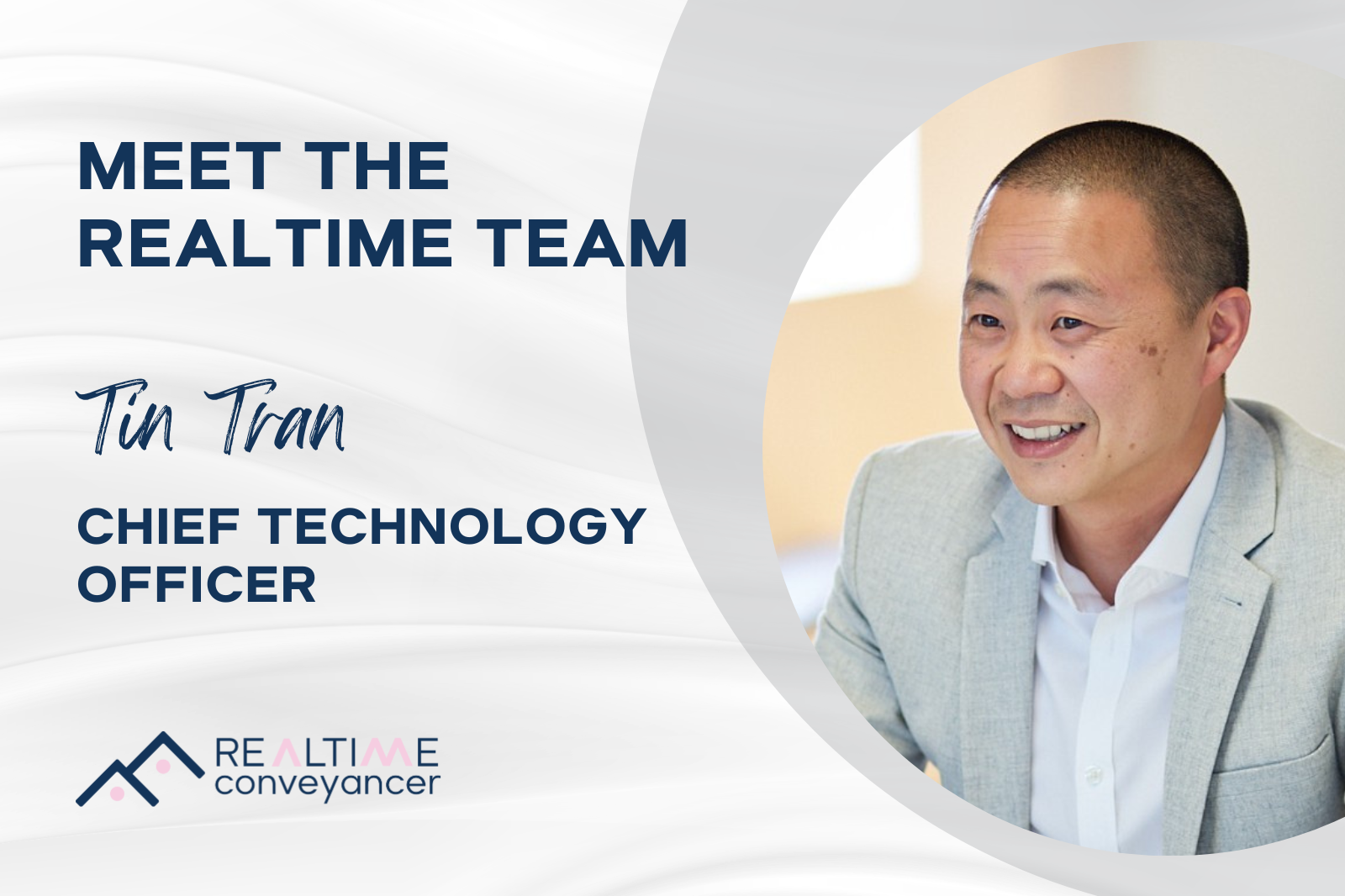 MEET THE REALTIME TEAM

Tin Tran

CHIEF TECHNOLOGY OFFICER

REALTIME
conveyancer